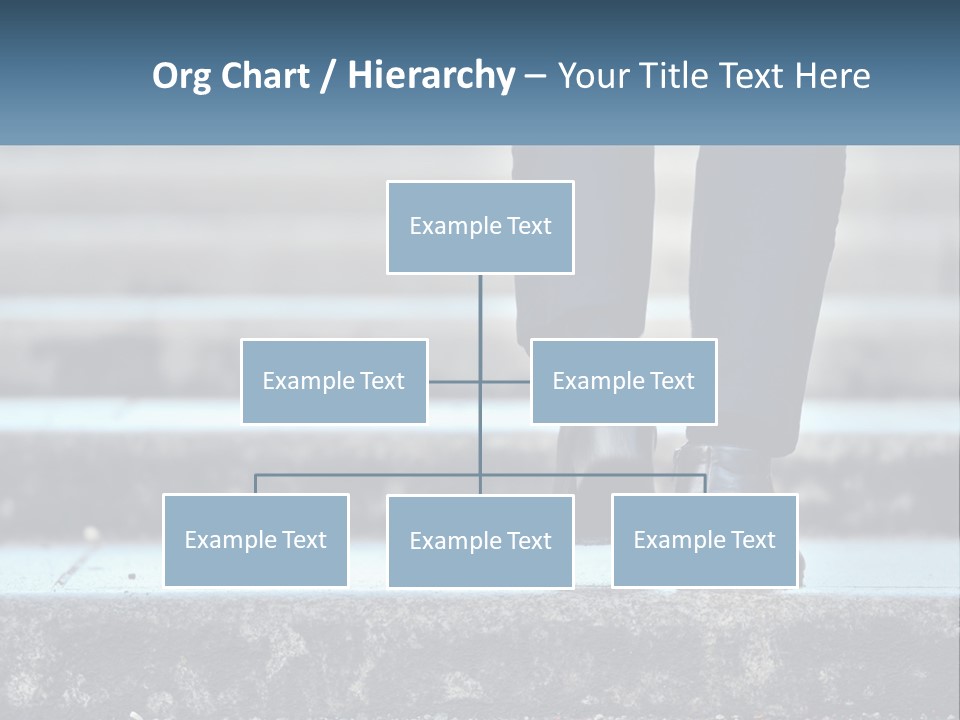 Org Chart / Hierarchy – Your Title Text Here

Example Text

Example Text

Example Text

Example Text

Example Text

Example Text